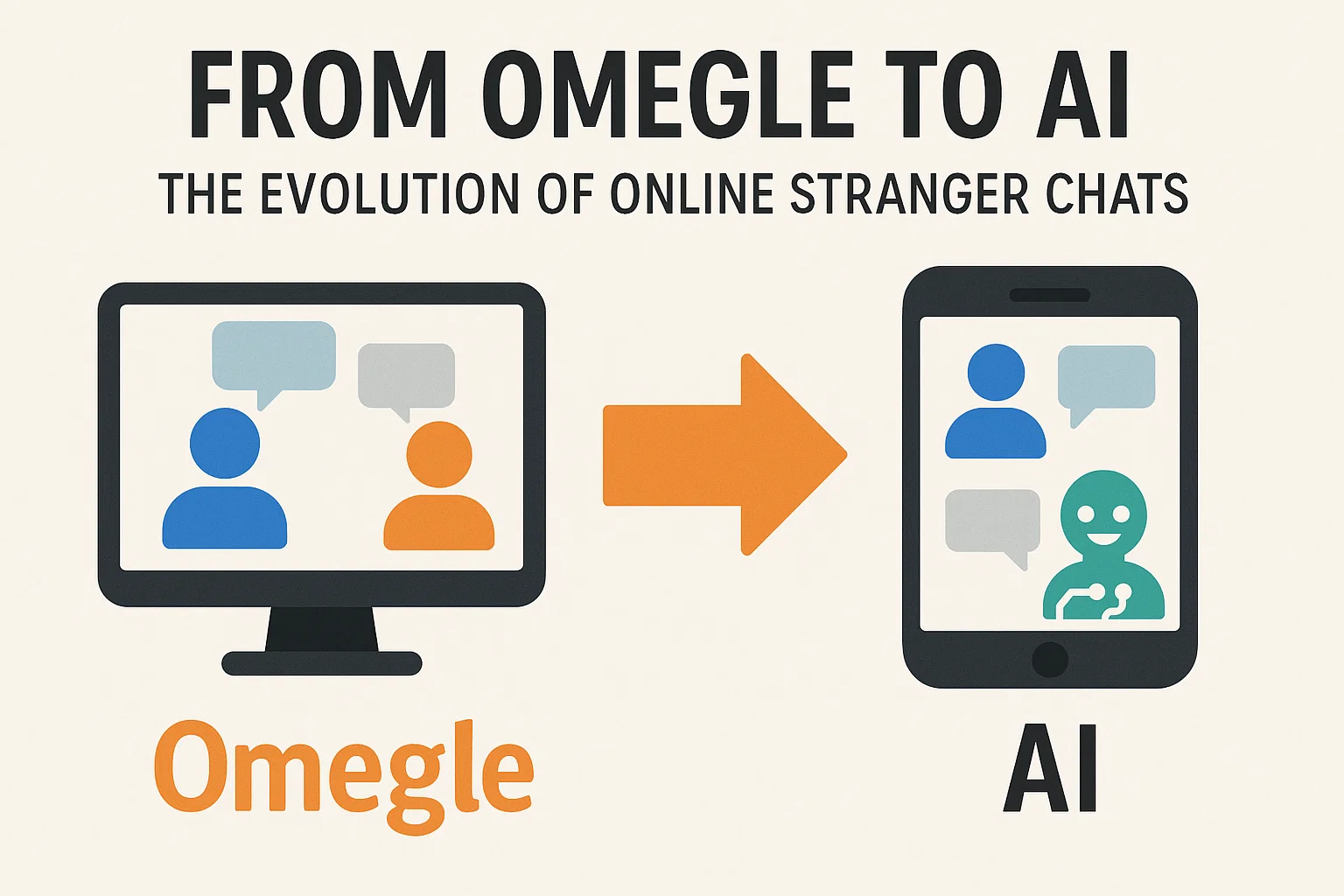 FROM OMEGLE TO AI

THE EVOLUTION OF ONLINE STRANGER CHATS

Omegle

AI